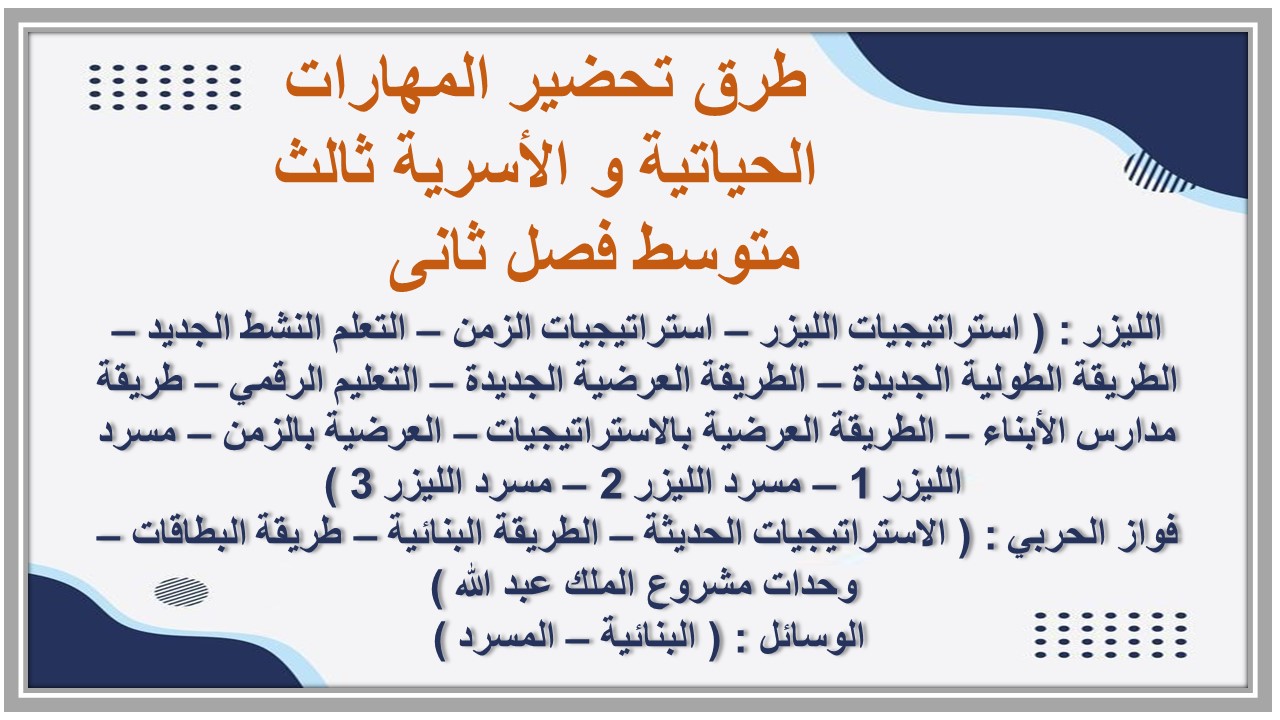 طرق تحضير المهارات الحياتية و الأسرية ثالث متوسط فصل ثانى

الليزر : ( استراتيجيات الليزر – استراتيجيات الزمن – التعلم النشط الجديد – الطريقة الطولية الجديدة – الطريقة العرضية الجديدة – التعليم الرقمي – طريقة مدارس الأبناء – الطريقة العرضية بالاستراتيجيات – العرضية بالزمن – مسرد الليزر 1 – مسرد الليزر 2 – مسرد الليزر 3 )

فواز الحربي : ( الاستراتيجيات الحديثة – الطريقة البنائية – طريقة البطاقات – وحدات مشروع الملك عبد الله )

الوسائل : ( البنائية – المسرد )